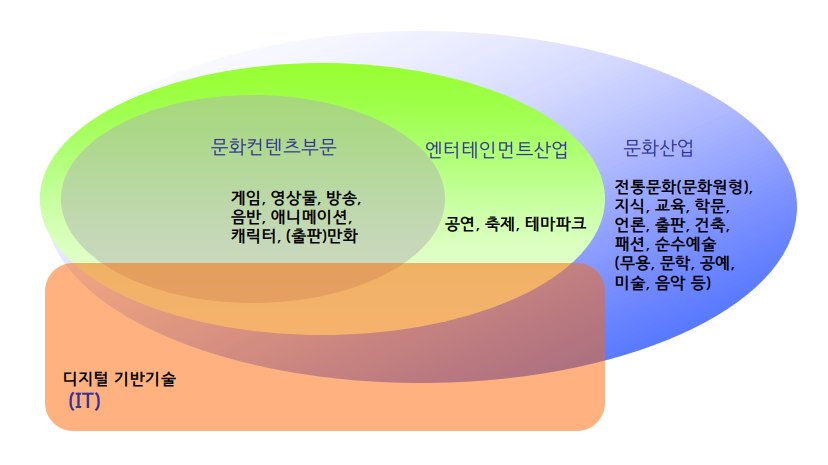 문화컨텐츠부문

게임, 영상물, 방송, 음반, 애니메이션, 캐릭터, (출판)만화

엔터테인먼트산업

공연, 축제, 테마파크

문화산업

전통문화(문화원형), 지식, 교육, 학문, 언론, 출판, 건축, 패션, 순수예술 (무용, 문학, 공예, 미술, 음악 등)

디지털 기반기술 (IT)